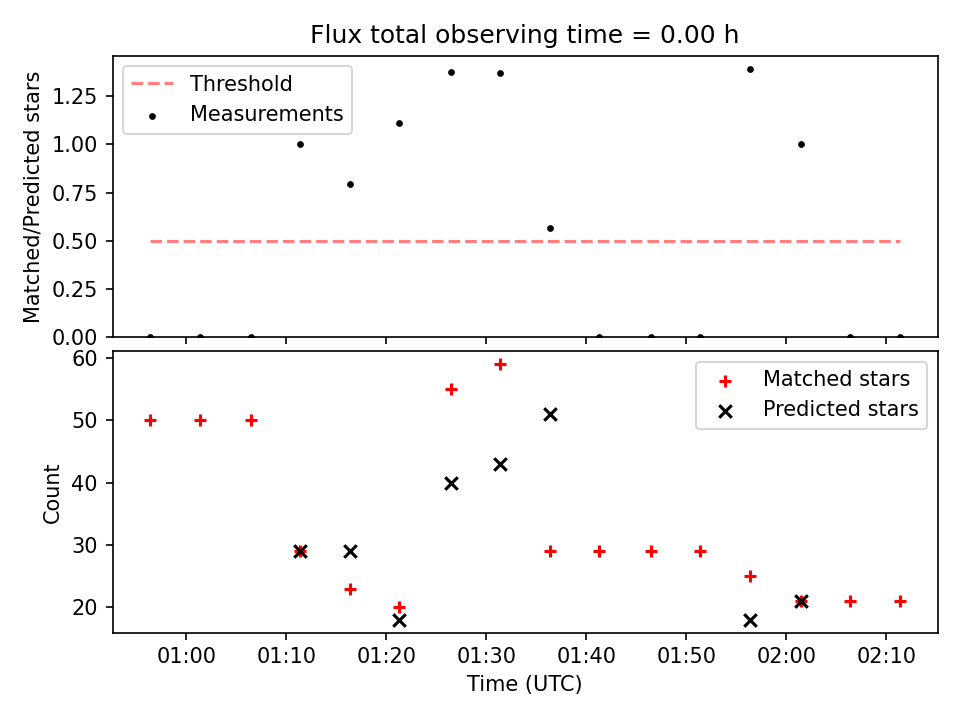 Flux total observing time = 0.00 h

Threshold
Measurements

Matched/Predicted stars

1.25
1.00
0.75
0.50
0.25
0.00

Matched stars
Predicted stars

Count

60
50
40
30
20

01:00
01:10
01:20
01:30
01:40
01:50
02:00
02:10

Time (UTC)